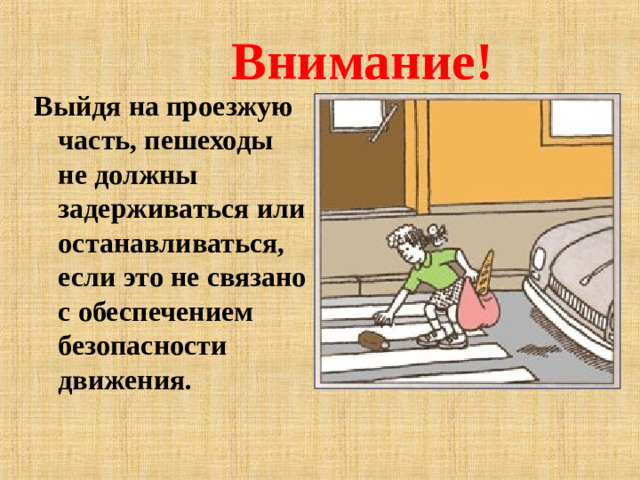 Внимание!

Выйдя на проезжую часть, пешеходы не должны задерживаться или останавливаться, если это не связано с обеспечением безопасности движения.